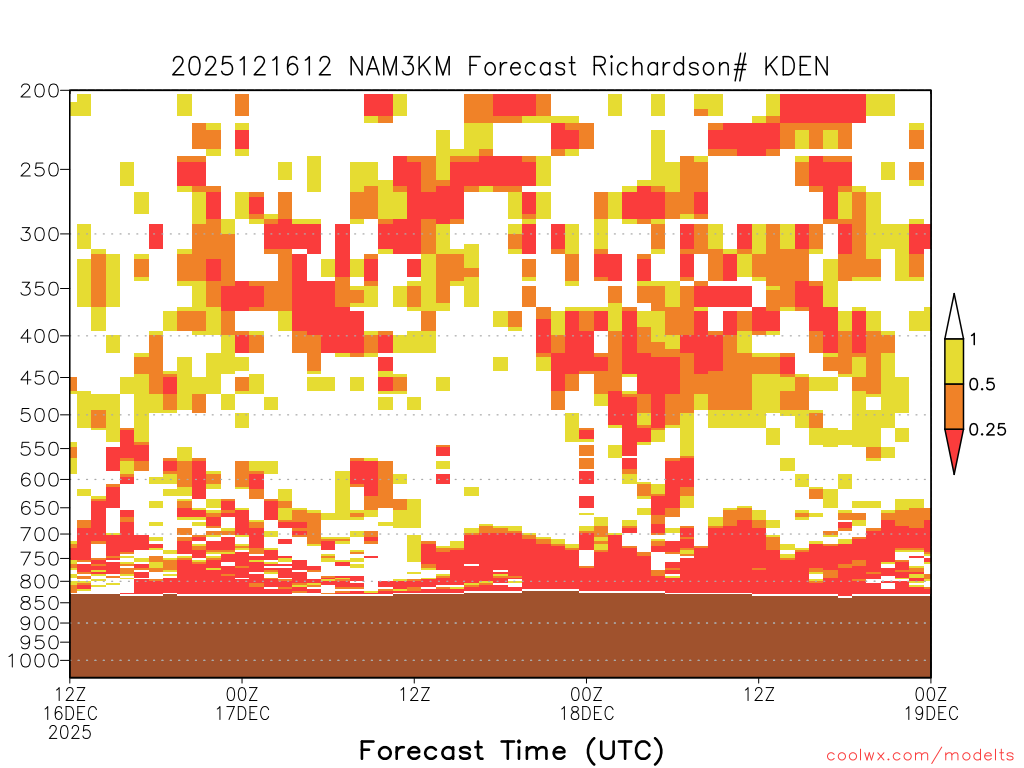 2025121612 NAM3KM Forecast Richardson# KDEN

200
250
300
350
400
450
500
550
600
650
700
750
800
850
900
950
1000

1
0.5
0.25

12Z 16DEC 2025
00Z 17DEC
12Z
00Z 18DEC
12Z
00Z 19DEC

Forecast Time (UTC)

coolwx.com/modelts